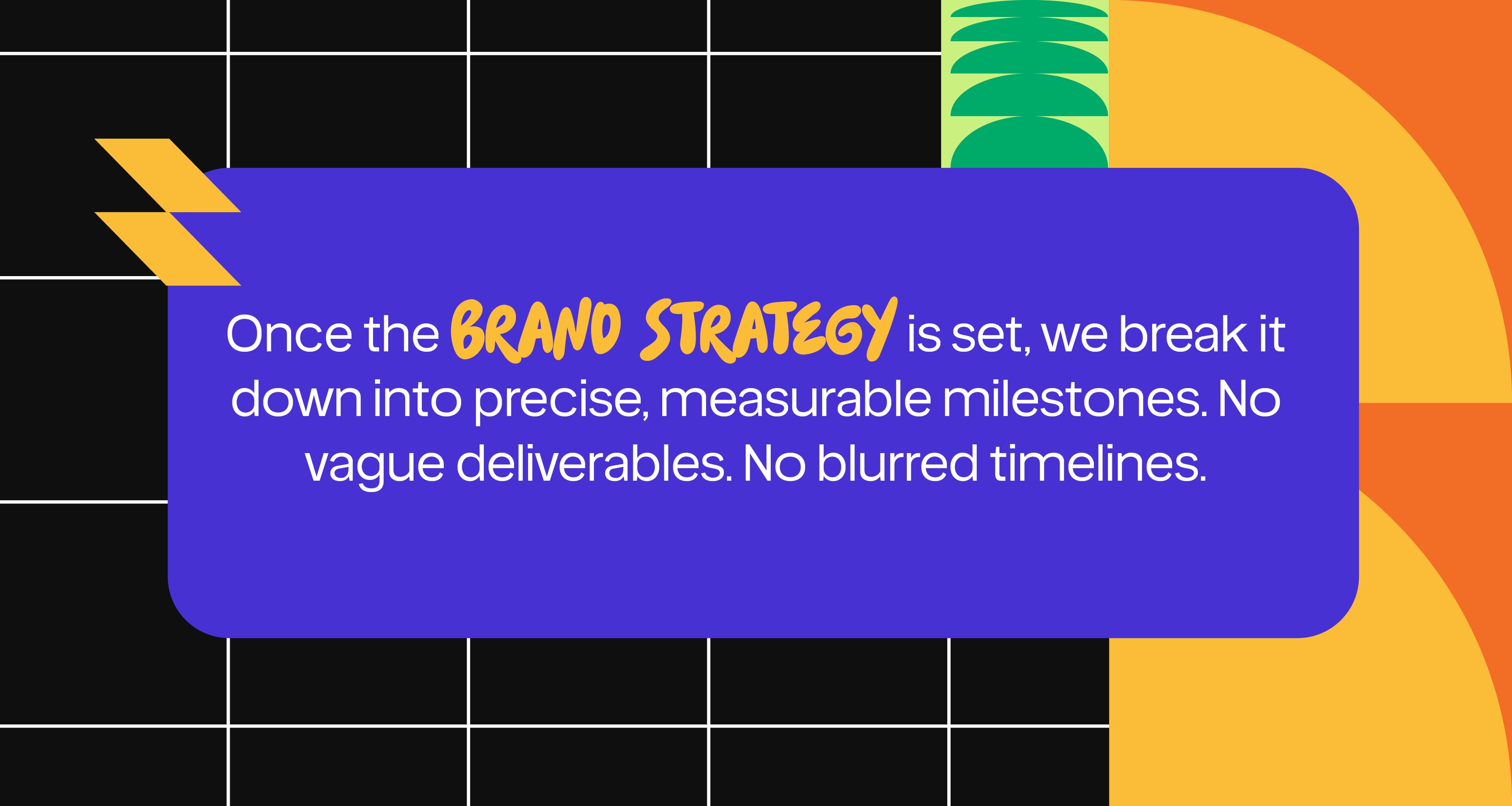 Once the BRAND STRATEGY is set, we break it down into precise, measurable milestones. No vague deliverables. No blurred timelines.